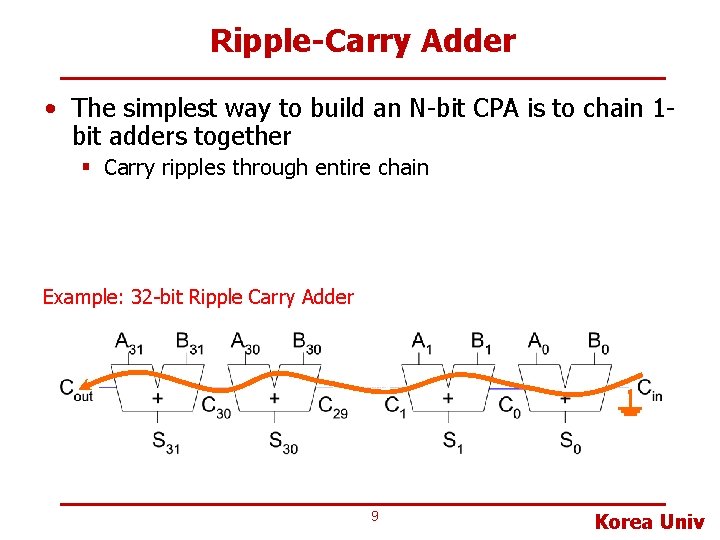 Ripple-Carry Adder

• The simplest way to build an N-bit CPA is to chain 1-bit adders together

▪ Carry ripples through entire chain

Example: 32-bit Ripple Carry Adder

$A_{31}$ $B_{31}$ $A_{30}$ $B_{30}$ $A_1$ $B_1$ $A_0$ $B_0$

$C_{out}$ + $C_{30}$ + $C_{29}$ $C_1$ + $C_0$ + $C_{in}$

$S_{31}$ $S_{30}$ $S_1$ $S_0$

9

Korea Univ